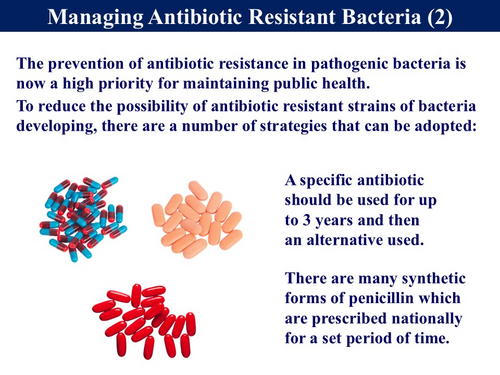 Managing Antibiotic Resistant Bacteria (2)

The prevention of antibiotic resistance in pathogenic bacteria is now a high priority for maintaining public health.

To reduce the possibility of antibiotic resistant strains of bacteria developing, there are a number of strategies that can be adopted:

A specific antibiotic should be used for up to 3 years and then an alternative used.

There are many synthetic forms of penicillin which are prescribed nationally for a set period of time.